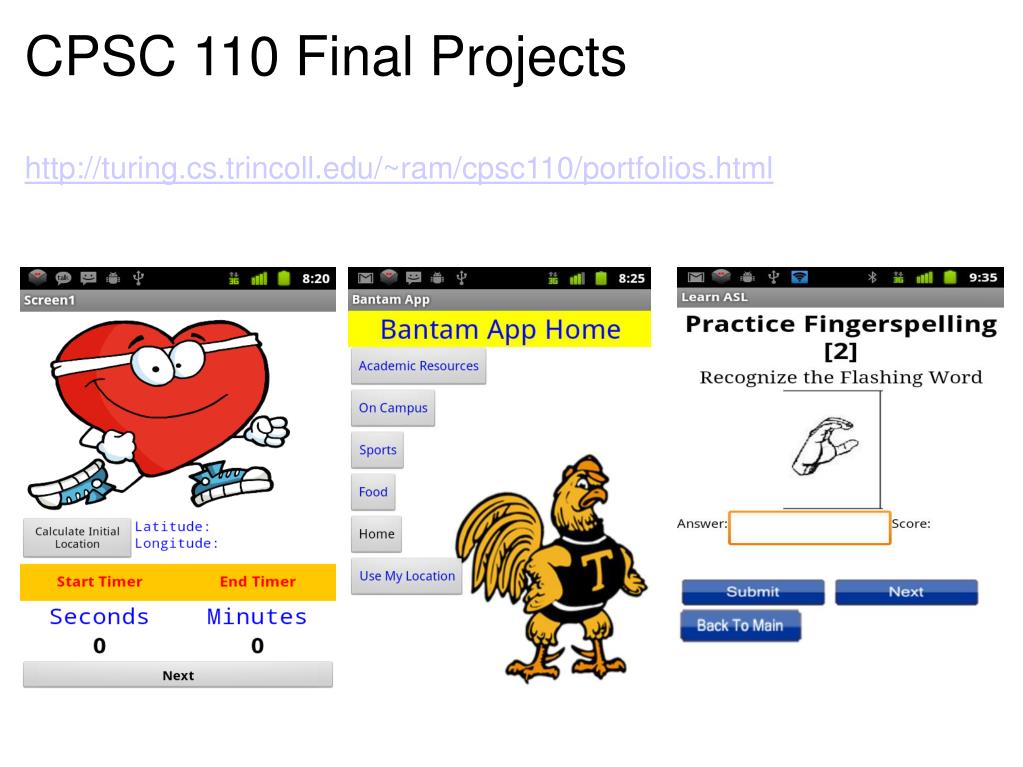 CPSC 110 Final Projects

http://turing.cs.trincoll.edu/~ram/cpsc110/portfolios.html

8:20
Screen1

Calculate Initial Location
Latitude:
Longitude:

Start Timer
End Timer
Seconds
Minutes
0
0
Next

8:25
Bantam App
Bantam App Home
Academic Resources
On Campus
Sports
Food
Home
Use My Location

T

9:35
Learn ASL
Practice Fingerspelling [2]
Recognize the Flashing Word
Answer:
Score:
Submit
Next
Back To Main